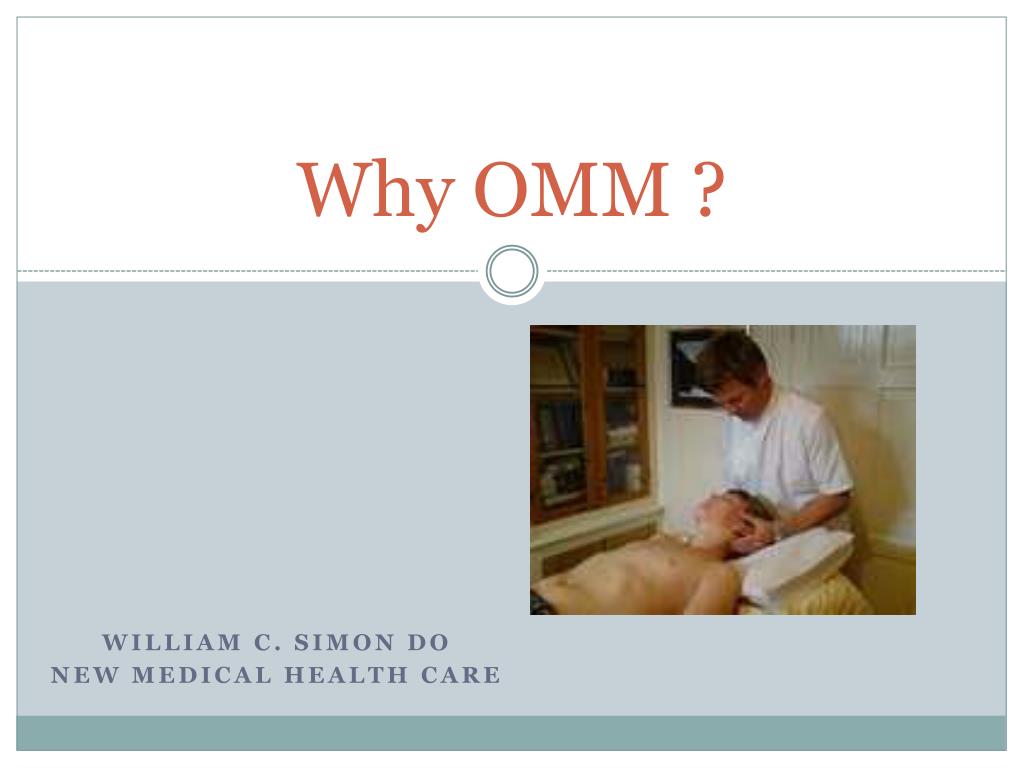 Why OMM ?

WILLIAM C. SIMON DO
NEW MEDICAL HEALTH CARE